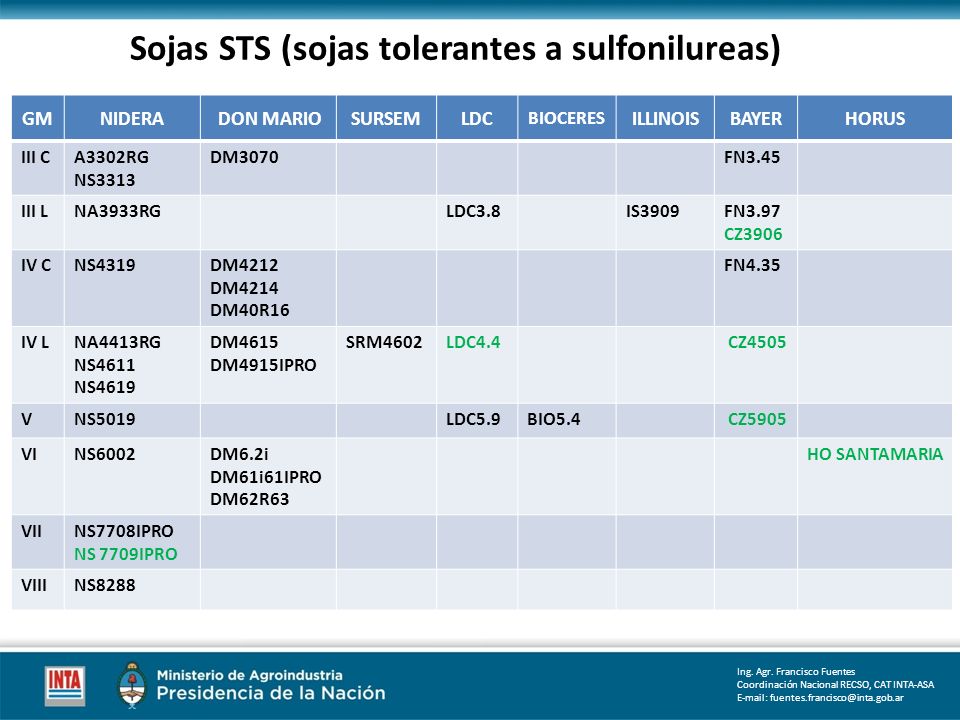 Sojas STS (sojas tolerantes a sulfonilureas)

| GM | NIDERA | DON MARIO | SURSEM | LDC | BIOCERES | ILLINOIS | BAYER | HORUS |
|---|---|---|---|---|---|---|---|---|
| III C | A3302RG NS3313 | DM3070 | | | | | FN3.45 | |
| III L | NA3933RG | | | LDC3.8 | | IS3909 | FN3.97 CZ3906 | |
| IV C | NS4319 | DM4212 DM4214 DM40R16 | | | | | FN4.35 | |
| IV L | NA4413RG NS4611 NS4619 | DM4615 DM4915IPRO | SRM4602 | LDC4.4 | | | CZ4505 | |
| V | NS5019 | | | LDC5.9 | BIO5.4 | | CZ5905 | |
| VI | NS6002 | DM6.2i DM61i61IPRO DM62R63 | | | | | | HO SANTAMARIA |
| VII | NS7708IPRO NS 7709IPRO | | | | | | | |
| VIII | NS8288 | | | | | | | |

INTA
Ministerio de Agroindustria
Presidencia de la Nación

Ing. Agr. Francisco Fuentes
Coordinación Nacional RECSO, CAT INTA-ASA
E-mail: fuentes.francisco@inta.gob.ar